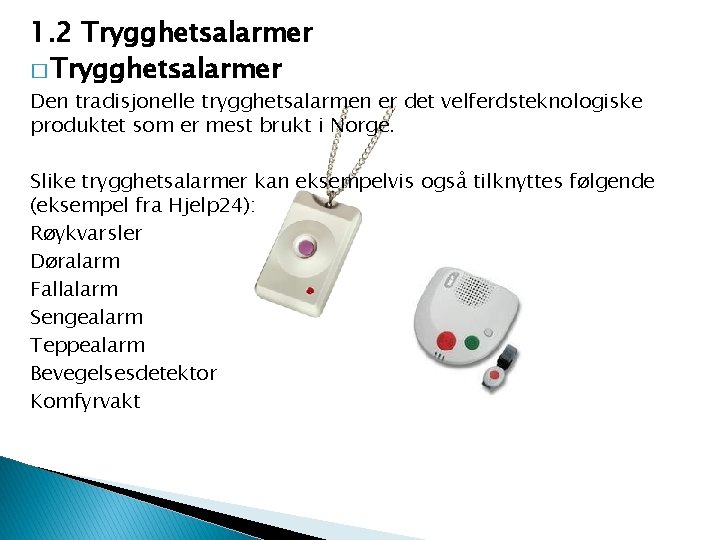 1.2 Trygghetsalarmer

□ Trygghetsalarmer

Den tradisjonelle trygghetsalarmen er det velferdsteknologiske produktet som er mest brukt i Norge.

Slike trygghetsalarmer kan eksempelvis også tilknyttes følgende (eksempel fra Hjelp24):
Røykvarsler
Døralarm
Fallalarm
Sengealarm
Teppealarm
Bevegelsesdetektor
Komfyrvakt